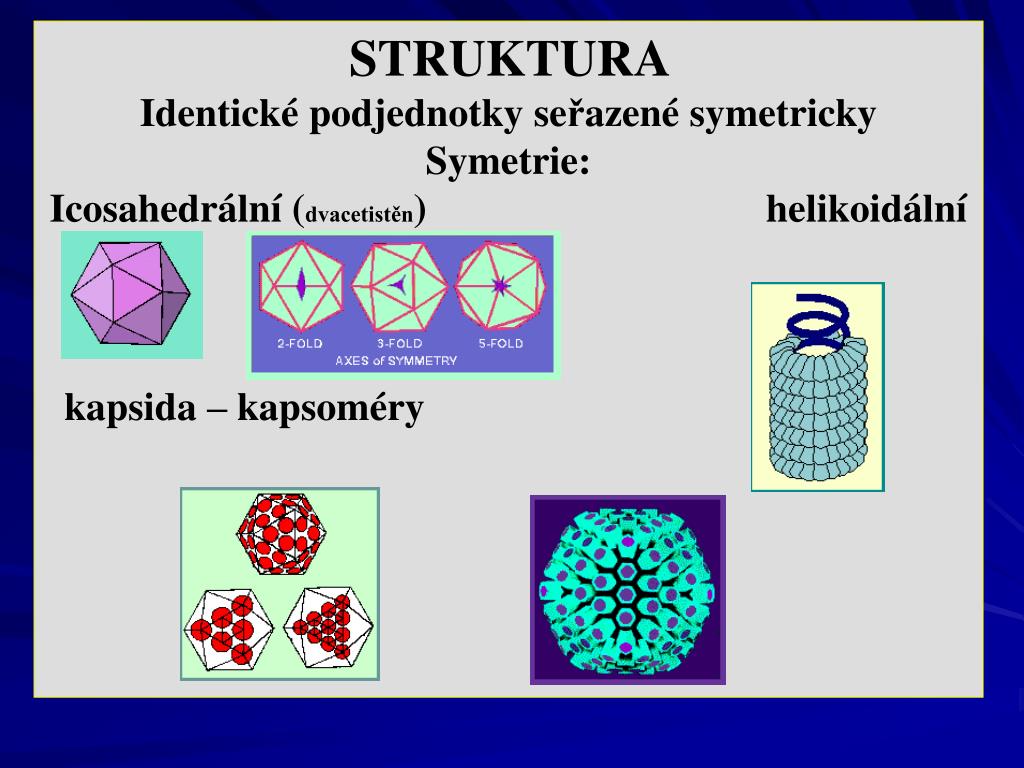 STRUKTURA

Identické podjednotky seřazené symetricky

Symetrie:

Icosahedrální (dvacetistěn)

helikoidální

2-FOLD 3-FOLD 5-FOLD

AXES of SYMMETRY

kapsida – kapsoméry